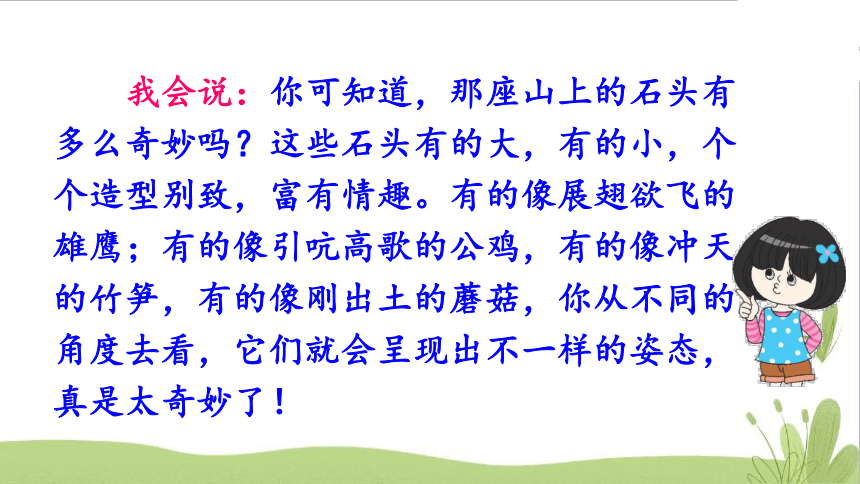 我会说：你可知道，那座山上的石头有多么奇妙吗？这些石头有的大，有的小，个个造型别致，富有情趣。有的像展翅欲飞的雄鹰；有的像引吭高歌的公鸡，有的像冲天的竹笋，有的像刚出土的蘑菇，你从不同的角度去看，它们就会呈现出不一样的姿态，真是太奇妙了！